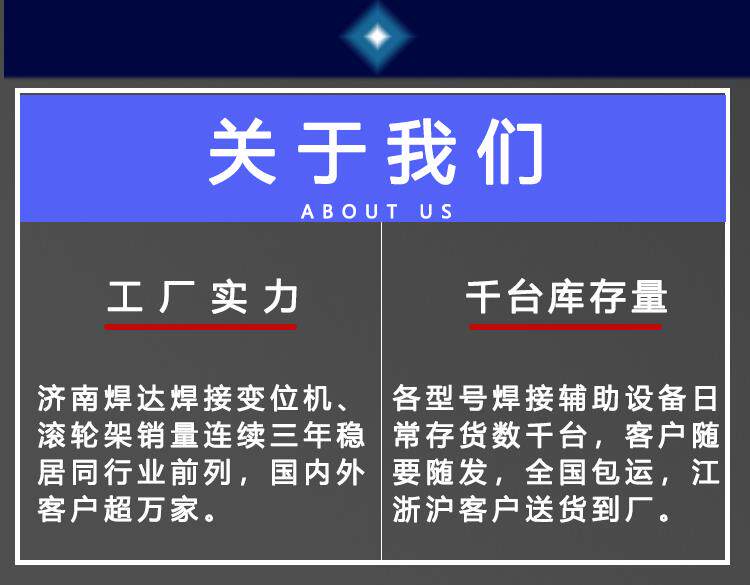 关于我们
ABOUT US

工厂实力

济南焊达焊接变位机、滚轮架销量连续三年稳居同行业前列，国内外客户超万家。

千台库存量

各型号焊接辅助设备日常存货数千台，客户随要随发，全国包运，江浙沪客户送货到厂。